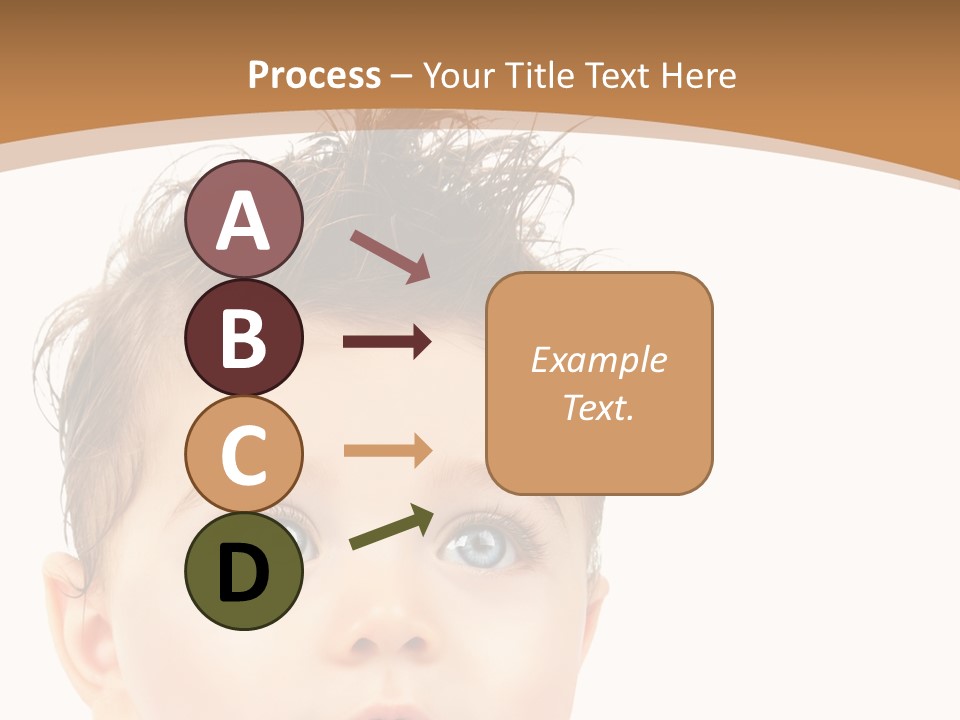 Process – Your Title Text Here

A

B

C

D

Example Text.